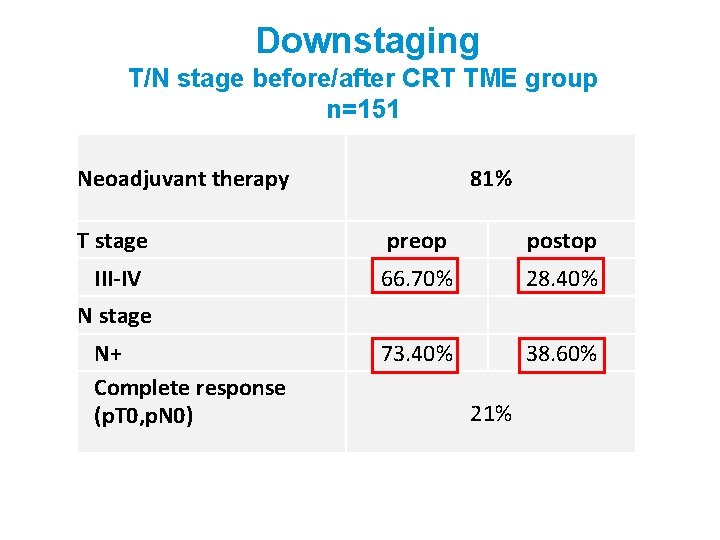 Downstaging
T/N stage before/after CRT TME group
n=151

| Neoadjuvant therapy | 81% | |
|---|---|---|
| T stage | preop | postop |
| III-IV | 66.70% | 28.40% |
| N stage | | |
| N+ | 73.40% | 38.60% |
| Complete response (pT0,pN0) | 21% | |